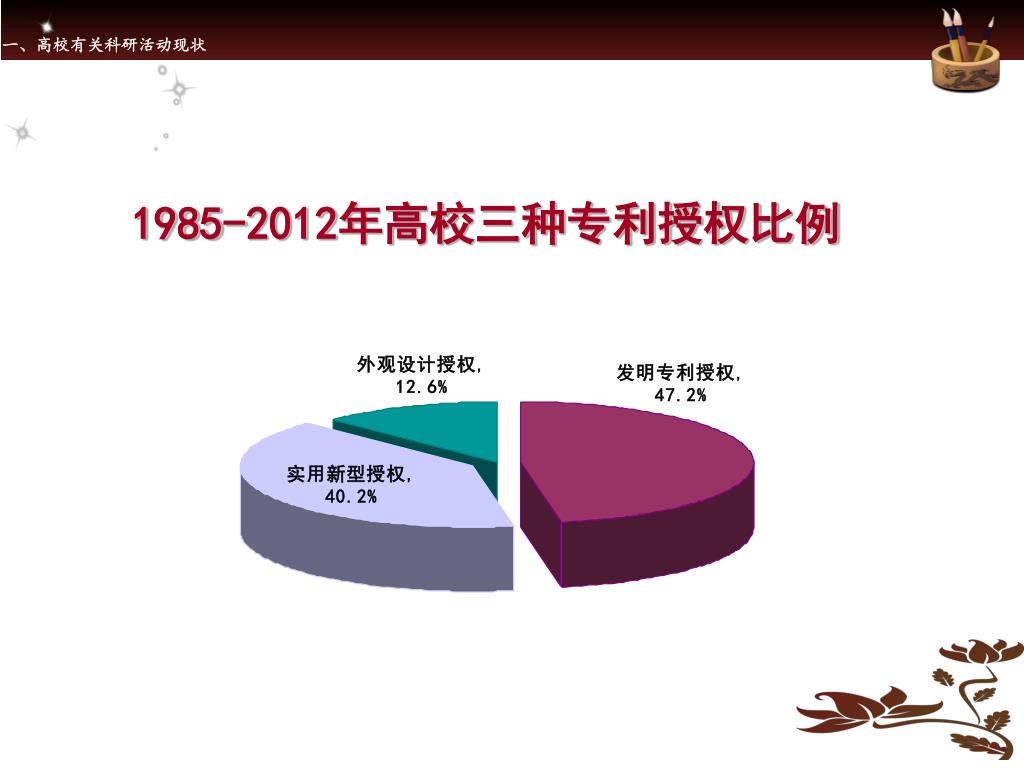 一、高校有关科研活动现状

1985-2012年高校三种专利授权比例

外观设计授权, 12.6%

发明专利授权, 47.2%

实用新型授权, 40.2%